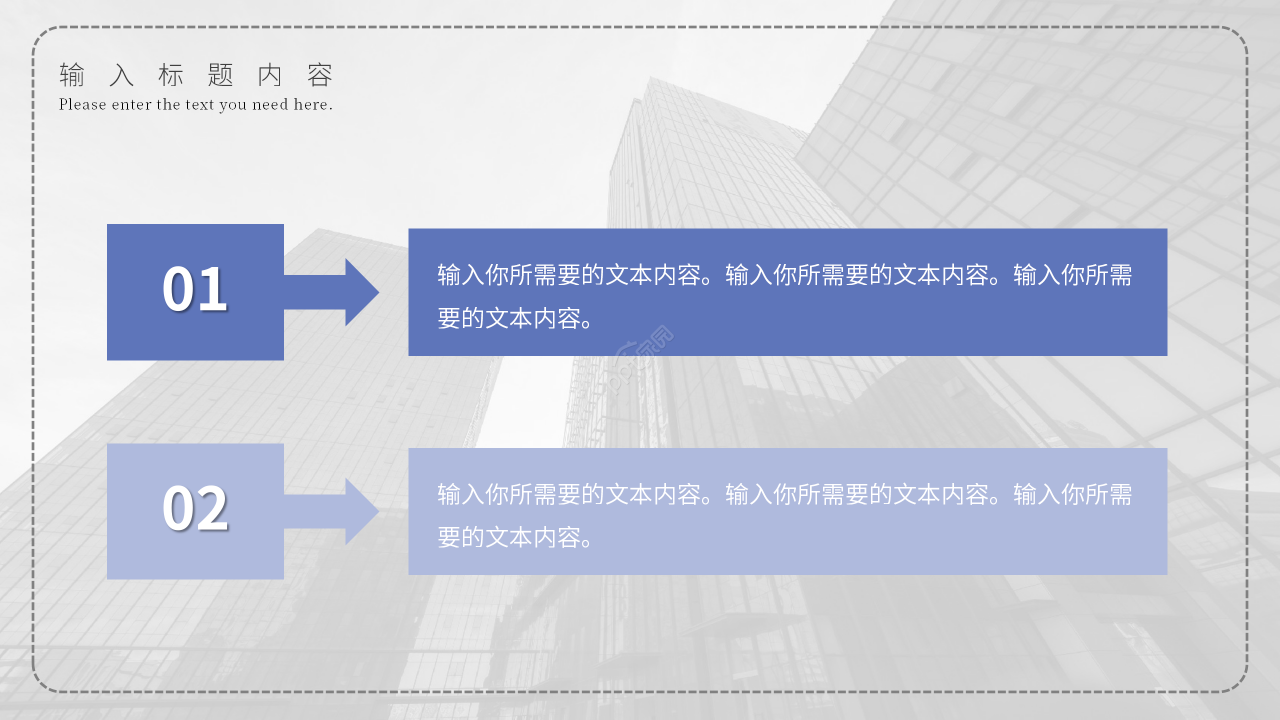 输入标题内容
Please enter the text you need here.

01

输入你所需要的文本内容。输入你所需要的文本内容。输入你所需要的文本内容。

02

输入你所需要的文本内容。输入你所需要的文本内容。输入你所需要的文本内容。